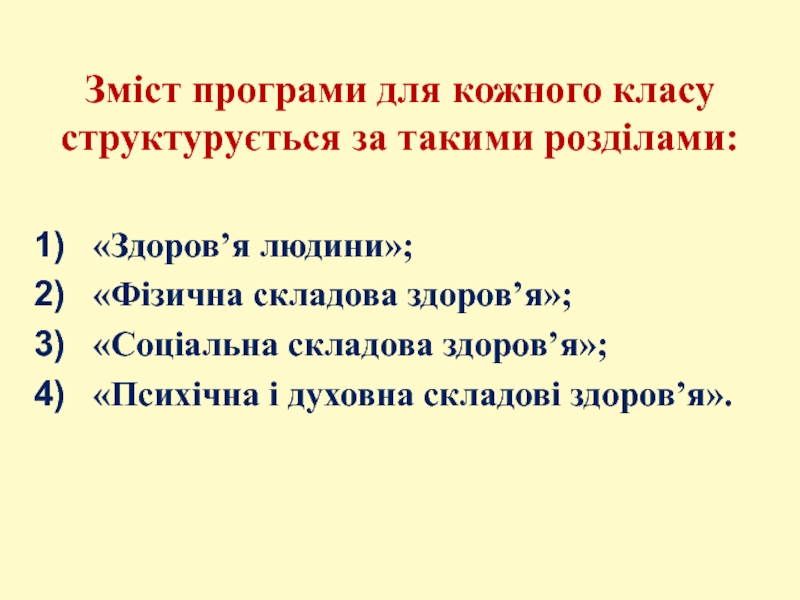 Зміст програми для кожного класу структурується за такими розділами:

1) «Здоров’я людини»;
2) «Фізична складова здоров’я»;
3) «Соціальна складова здоров’я»;
4) «Психічна і духовна складові здоров’я».